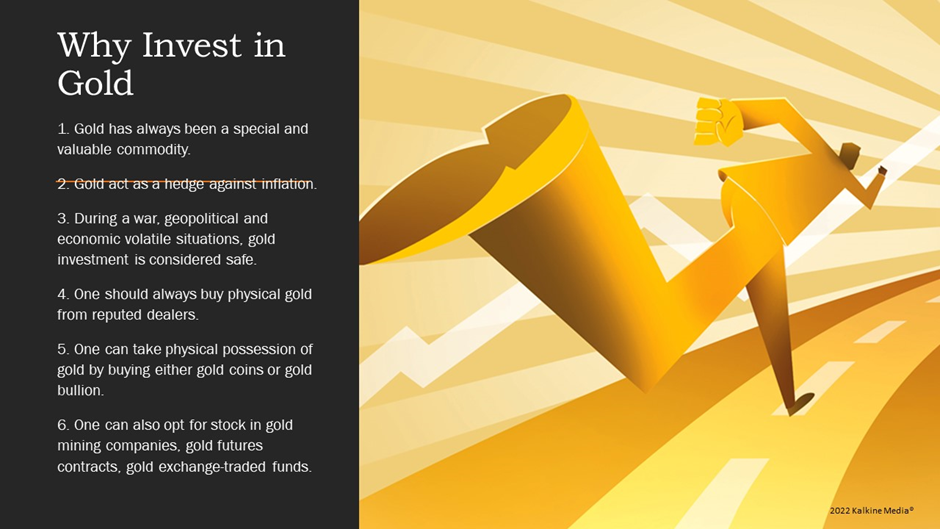 Why Invest in Gold

1. Gold has always been a special and valuable commodity.

2. Gold act as a hedge against inflation.

3. During a war, geopolitical and economic volatile situations, gold investment is considered safe.

4. One should always buy physical gold from reputed dealers.

5. One can take physical possession of gold by buying either gold coins or gold bullion.

6. One can also opt for stock in gold mining companies, gold futures contracts, gold exchange-traded funds.

2022 Kalkine Media®